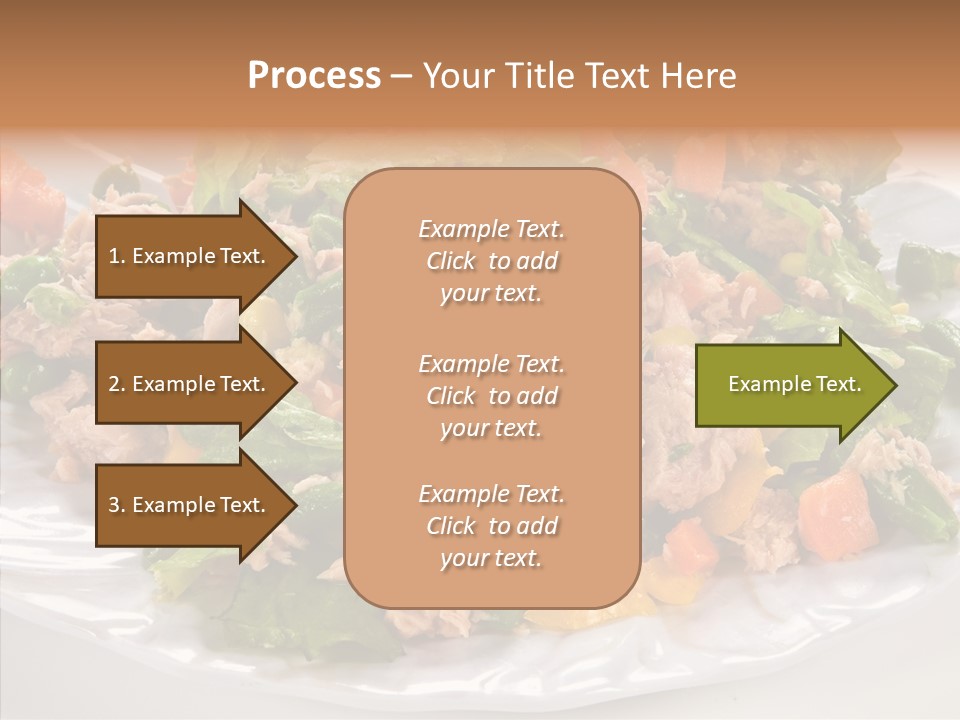 Process – Your Title Text Here

1. Example Text.

2. Example Text.

3. Example Text.

Example Text. Click to add your text.

Example Text. Click to add your text.

Example Text. Click to add your text.

Example Text.